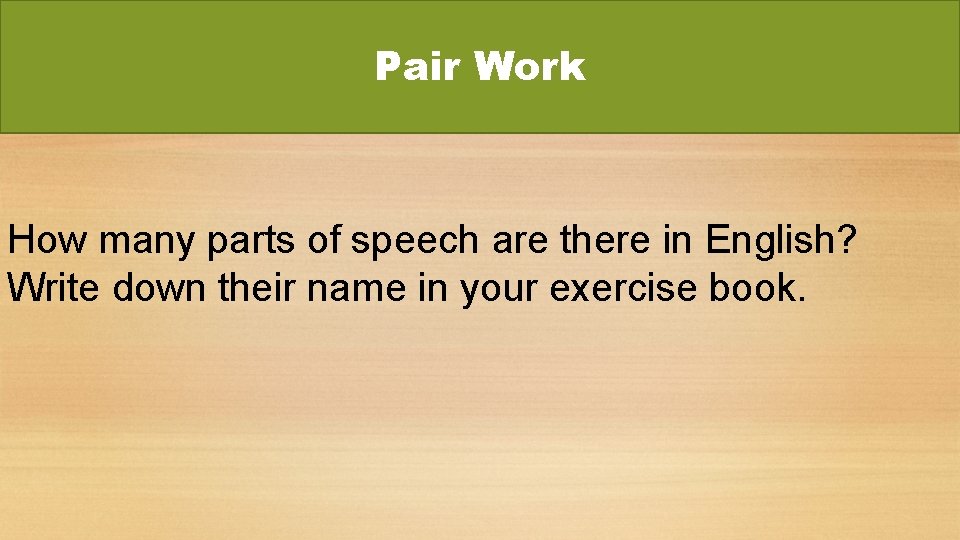 Pair Work

How many parts of speech are there in English? Write down their name in your exercise book.